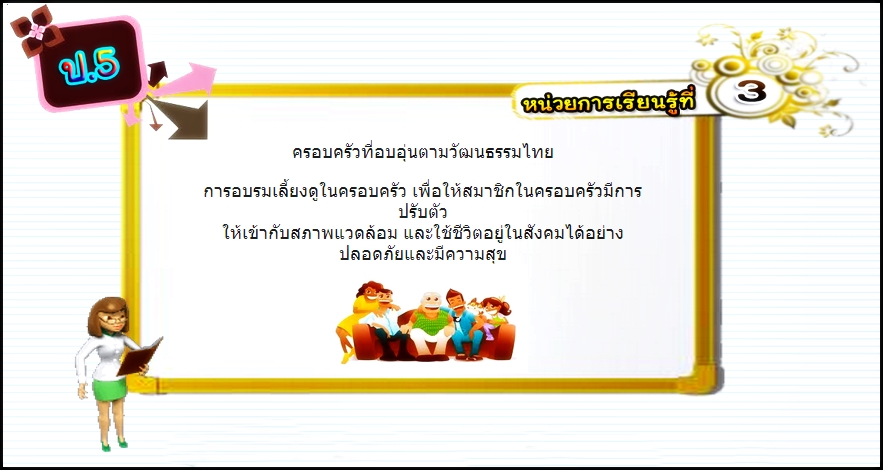 ป.5

หน่วยการเรียนรู้ที่ 3

ครอบครัวที่อบอุ่นตามวัฒนธรรมไทย

การอบรมเลี้ยงดูในครอบครัว เพื่อให้สมาชิกในครอบครัวมีการปรับตัว
ให้เข้ากับสภาพแวดล้อม และใช้ชีวิตอยู่ในสังคมได้อย่างปลอดภัยและมีความสุข